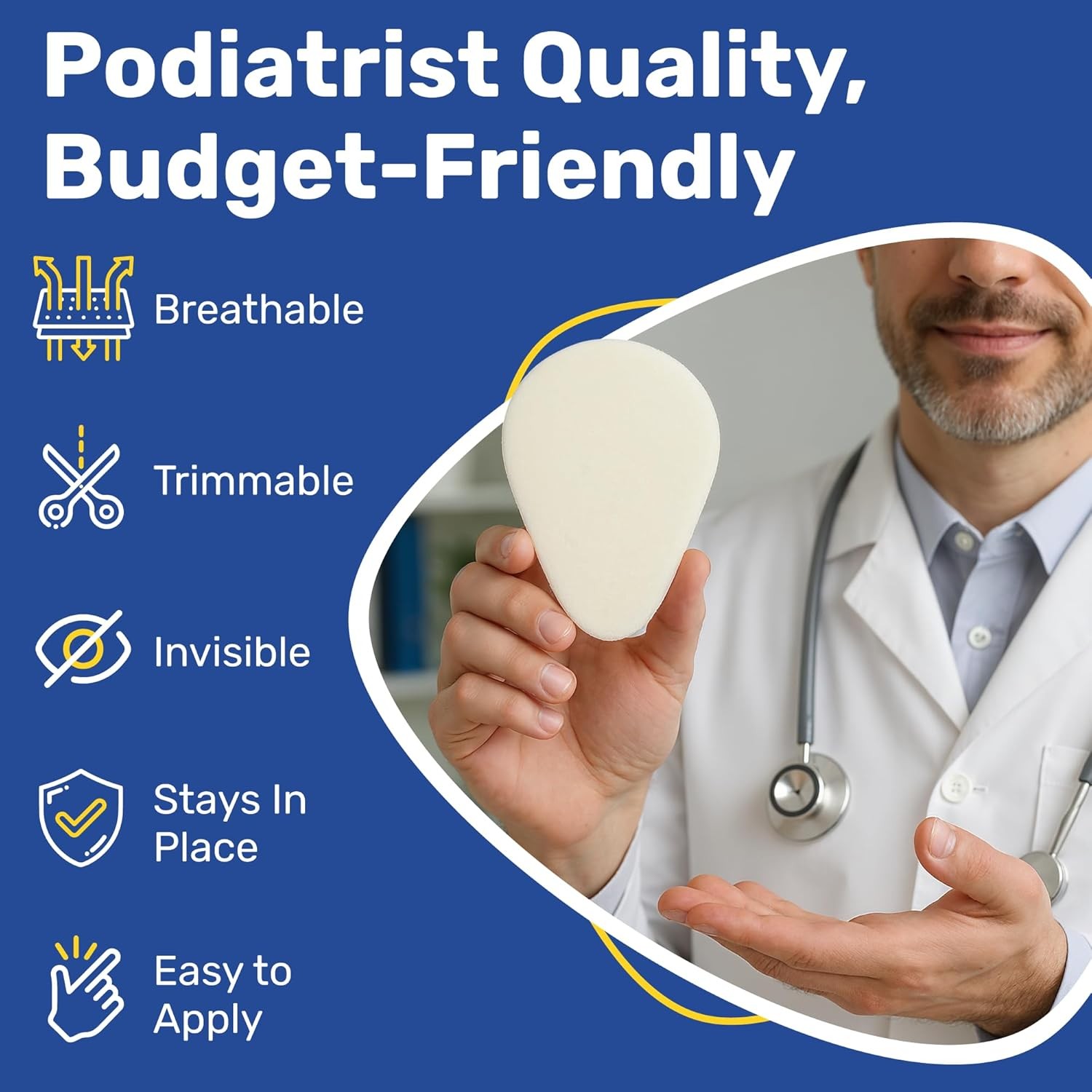 Podiatrist Quality, Budget-Friendly

Breathable

Trimmable

Invisible

Stays In Place

Easy to Apply